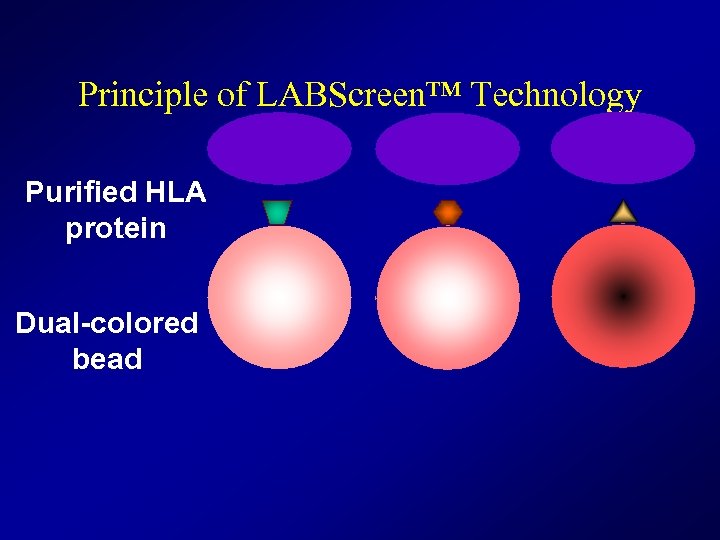 Principle of LABScreen™ Technology

Purified HLA protein

Dual-colored bead